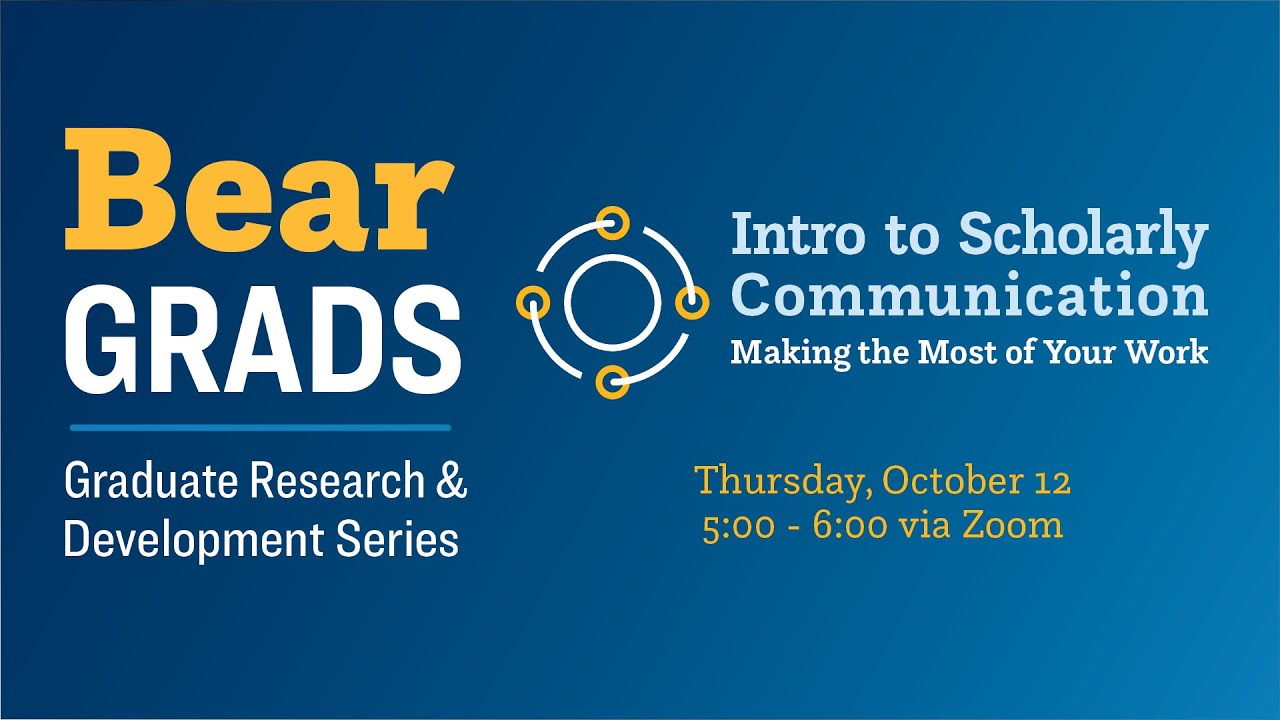 Bear
GRADS

Graduate Research & Development Series

Intro to Scholarly Communication
Making the Most of Your Work

Thursday, October 12
5:00 - 6:00 via Zoom